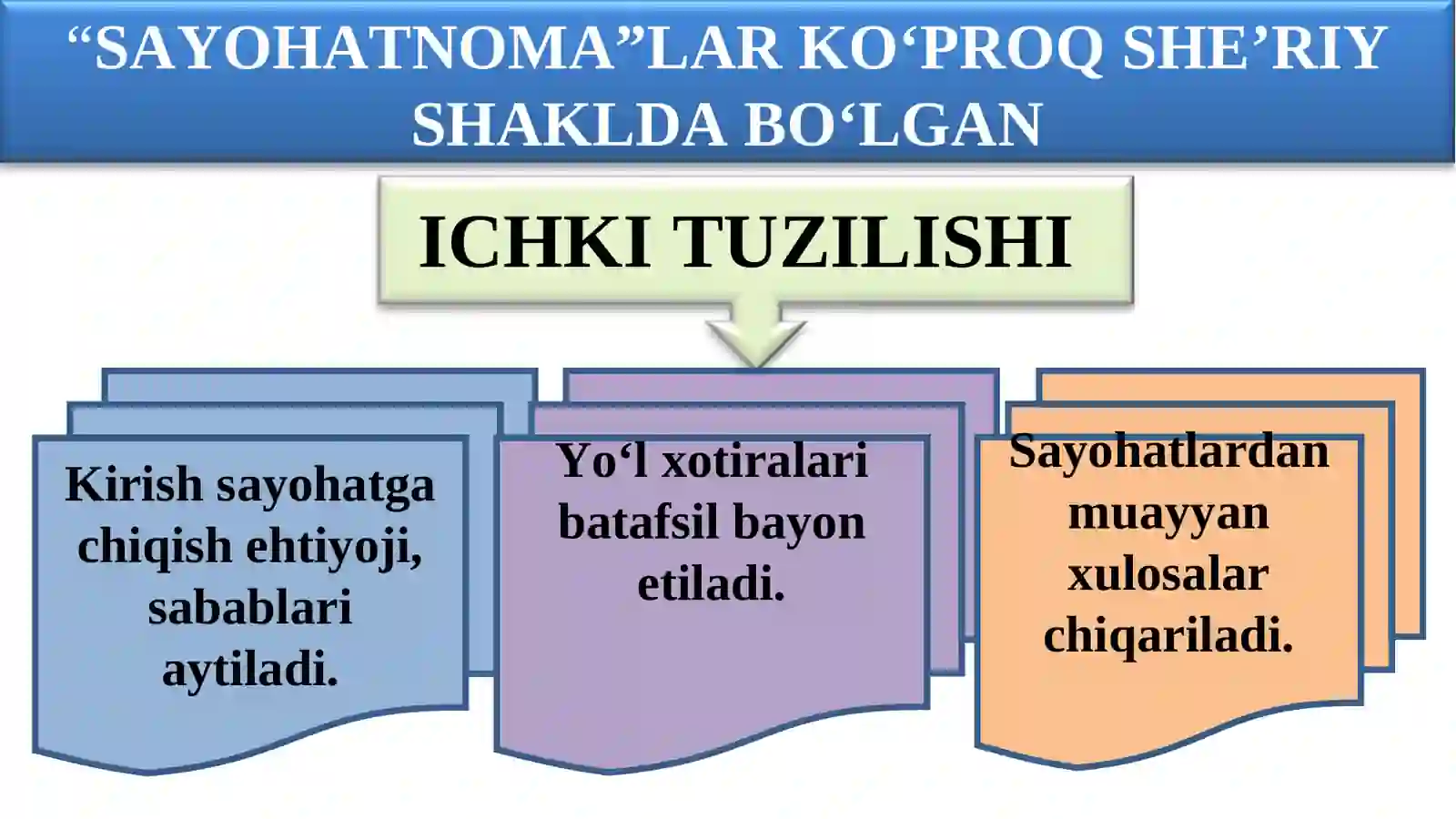 “SAYOHATNOMA”LAR KO‘PROQ SHE’RIY SHAKLDA BO‘LGAN

ICHKI TUZILISHI

Kirish sayohatga chiqish ehtiyoji, sabablari aytiladi.

Yo‘l xotiralari batafsil bayon etiladi.

Sayohatlardan muayyan xulosalar chiqariladi.